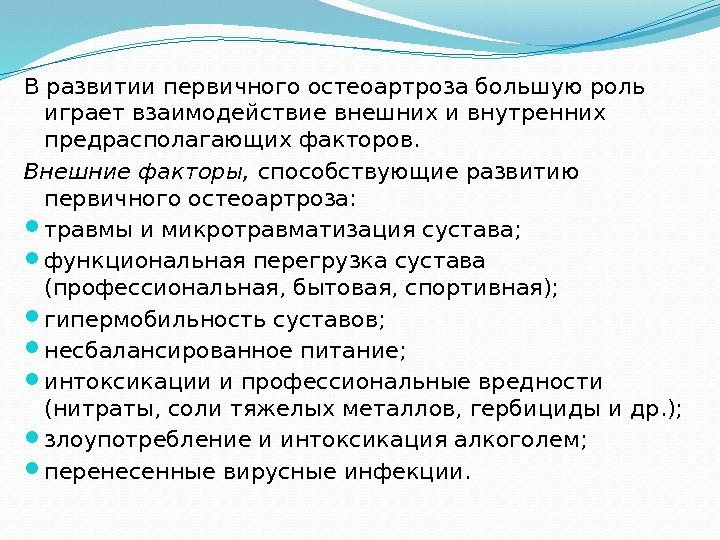 В развитии первичного остеоартроза большую роль играет взаимодействие внешних и внутренних предрасполагающих факторов.

Внешние факторы, способствующие развитию первичного остеоартроза:

- травмы и микротравматизация сустава;
- функциональная перегрузка сустава (профессиональная, бытовая, спортивная);
- гипермобильность суставов;
- несбалансированное питание;
- интоксикации и профессиональные вредности (нитраты, соли тяжелых металлов, гербициды и др.);
- злоупотребление и интоксикация алкоголем;
- перенесенные вирусные инфекции.